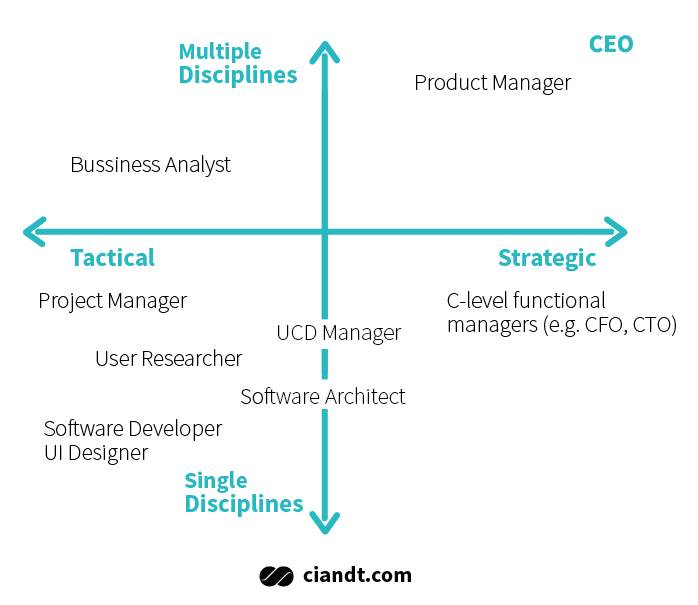 Multiple Disciplines

CEO

Product Manager

Bussiness Analyst

Tactical

Strategic

Project Manager

C-level functional managers (e.g. CFO, CTO)

UCD Manager

User Researcher

Software Architect

Software Developer
UI Designer

Single Disciplines

ciandt.com